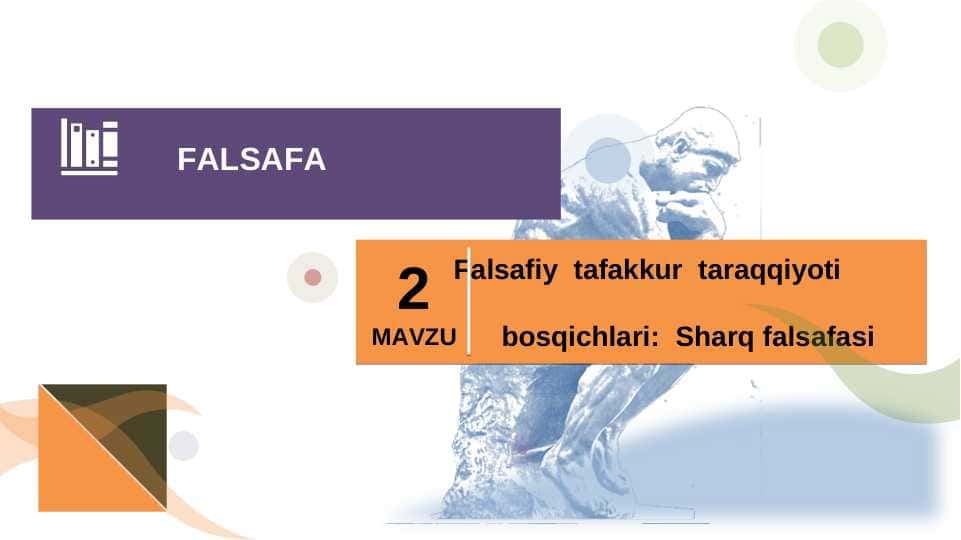 FALSAFA

2
MAVZU

Falsafiy tafakkur taraqqiyoti bosqichlari: Sharq falsafasi